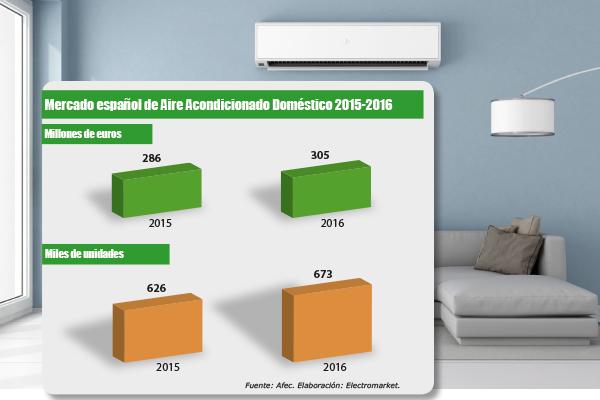 Mercado español de Aire Acondicionado Doméstico 2015-2016

Millones de euros

286

2015

305

2016

Miles de unidades

626

2015

673

2016

Fuente: Afec. Elaboración: Electromarket.